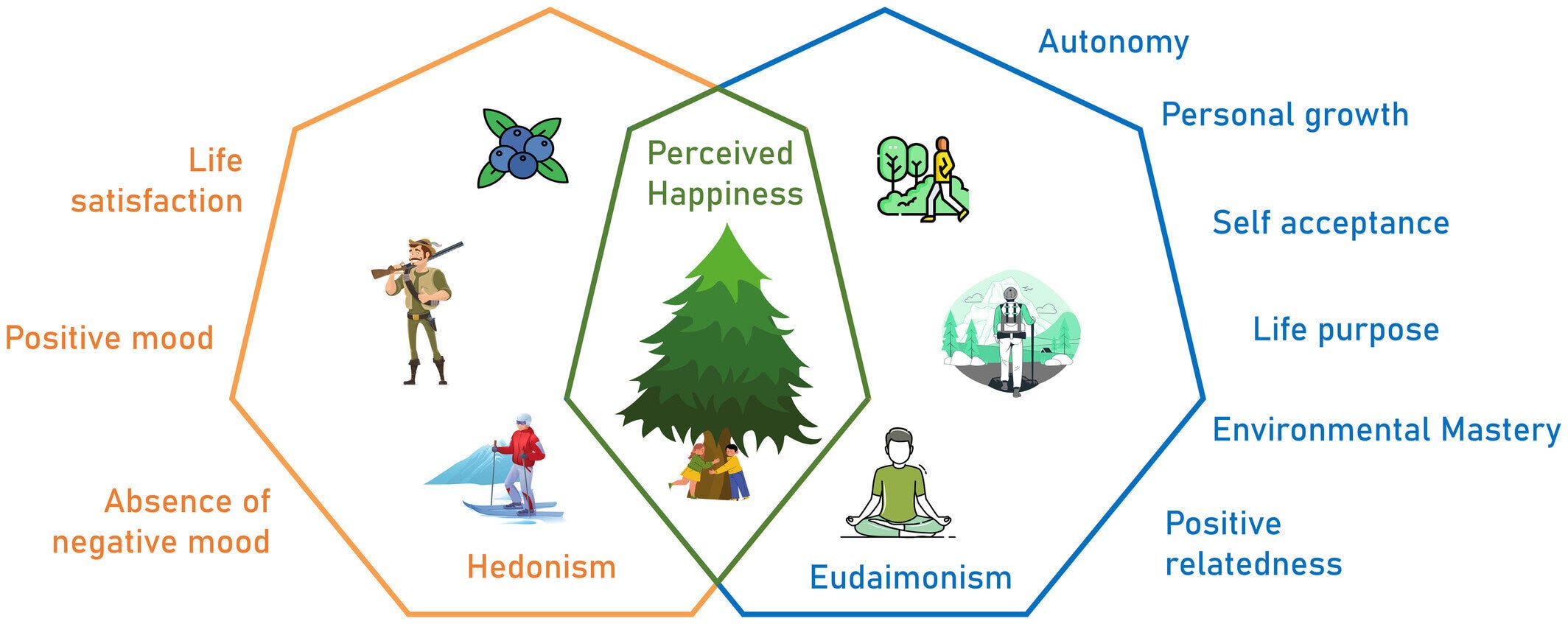 Life satisfaction

Positive mood

Absence of negative mood

Hedonism

Perceived Happiness

Eudaimonism

Autonomy

Personal growth

Self acceptance

Life purpose

Environmental Mastery

Positive relatedness